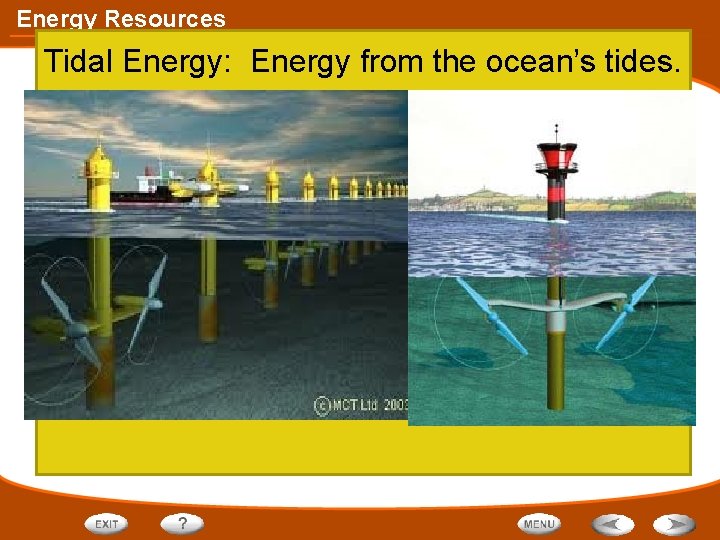 Energy Resources

Tidal Energy: Energy from the ocean's tides.

©MCT Ltd 2003

EXIT ? MENU